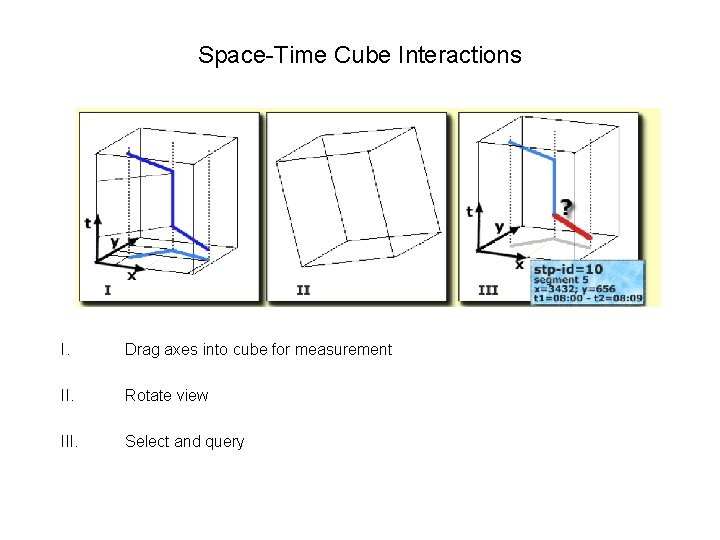 Space-Time Cube Interactions

t
y
x
I

II

t
y
x
?
III

stp-id=10
segment 5
x=3432; y=656
t1=08:00 - t2=08:09

I. Drag axes into cube for measurement

II. Rotate view

III. Select and query